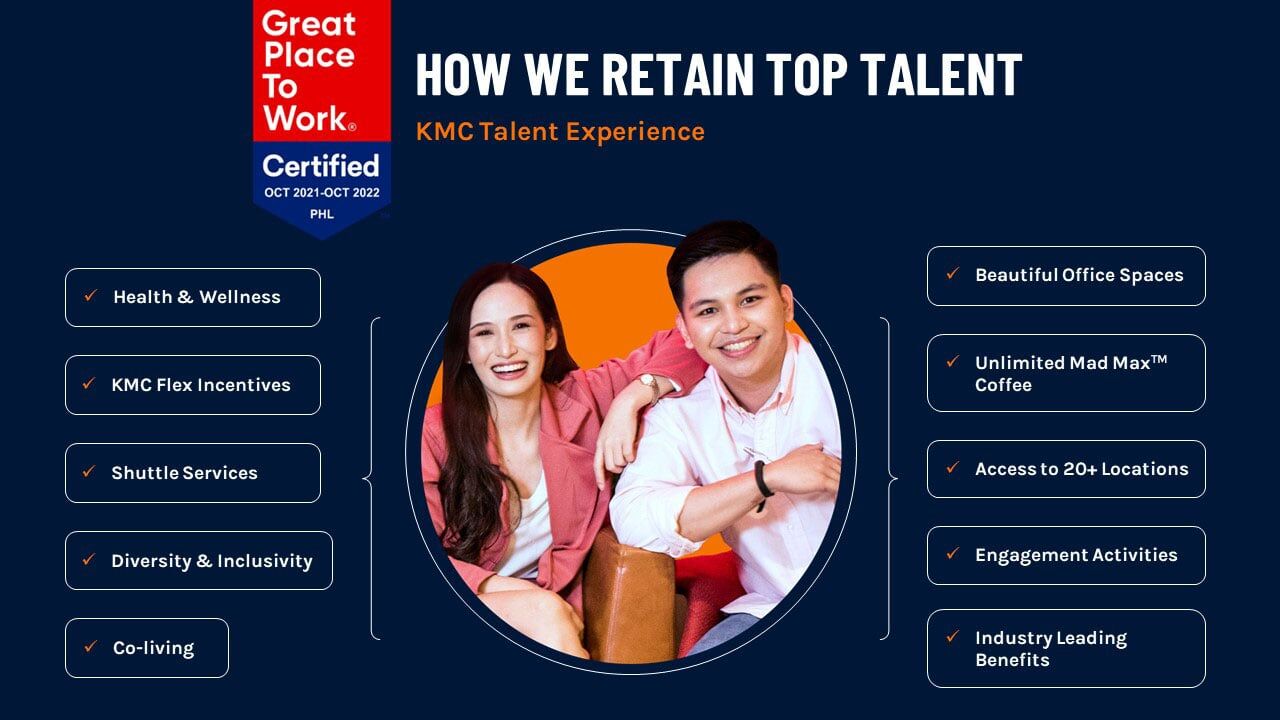 Great Place To Work®
Certified
OCT 2021-OCT 2022
PHL

HOW WE RETAIN TOP TALENT
KMC Talent Experience

✓ Health & Wellness

✓ KMC Flex Incentives

✓ Shuttle Services

✓ Diversity & Inclusivity

✓ Co-living

✓ Beautiful Office Spaces

✓ Unlimited Mad Max™ Coffee

✓ Access to 20+ Locations

✓ Engagement Activities

✓ Industry Leading Benefits